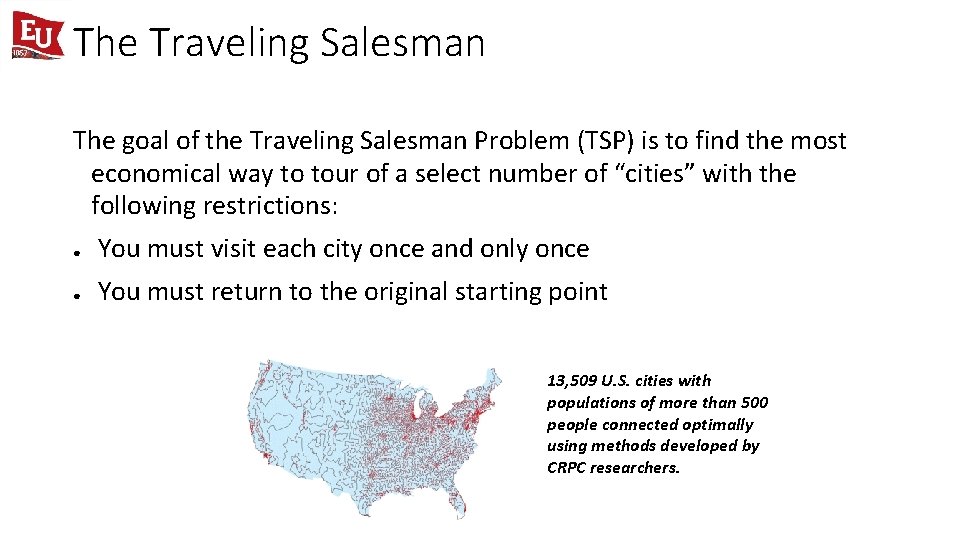 EU 1857

The Traveling Salesman

The goal of the Traveling Salesman Problem (TSP) is to find the most economical way to tour of a select number of “cities” with the following restrictions:

● You must visit each city once and only once

● You must return to the original starting point

13,509 U.S. cities with populations of more than 500 people connected optimally using methods developed by CRPC researchers.